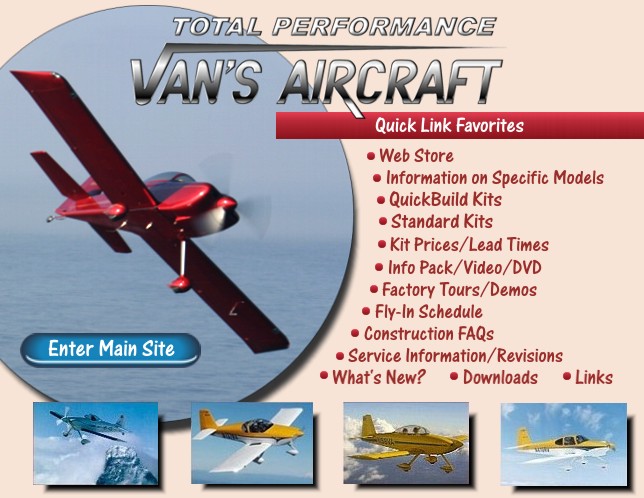 TOTAL PERFORMANCE

VAN'S AIRCRAFT

Quick Link Favorites

• Web Store
• Information on Specific Models
• QuickBuild Kits
• Standard Kits
• Kit Prices/Lead Times
• Info Pack/Video/DVD
• Factory Tours/Demos
• Fly-In Schedule
• Construction FAQs
• Service Information/Revisions
• What's New? • Downloads • Links

Enter Main Site